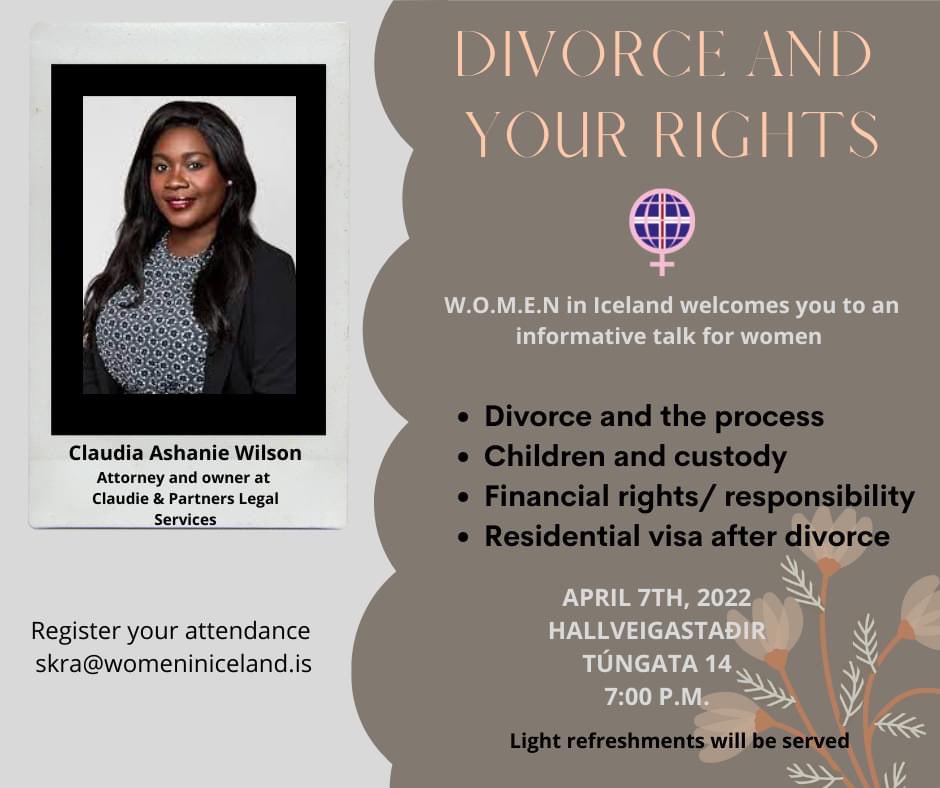 Claudia Ashanie Wilson
Attorney and owner at Claudie & Partners Legal Services

Register your attendance
skra@womeniniceland.is

DIVORCE AND YOUR RIGHTS

W.O.M.E.N in Iceland welcomes you to an informative talk for women

- Divorce and the process
- Children and custody
- Financial rights/ responsibility
- Residential visa after divorce

APRIL 7TH, 2022
HALLVEIGASTAÐIR
TÚNGATA 14
7:00 P.M.

Light refreshments will be served